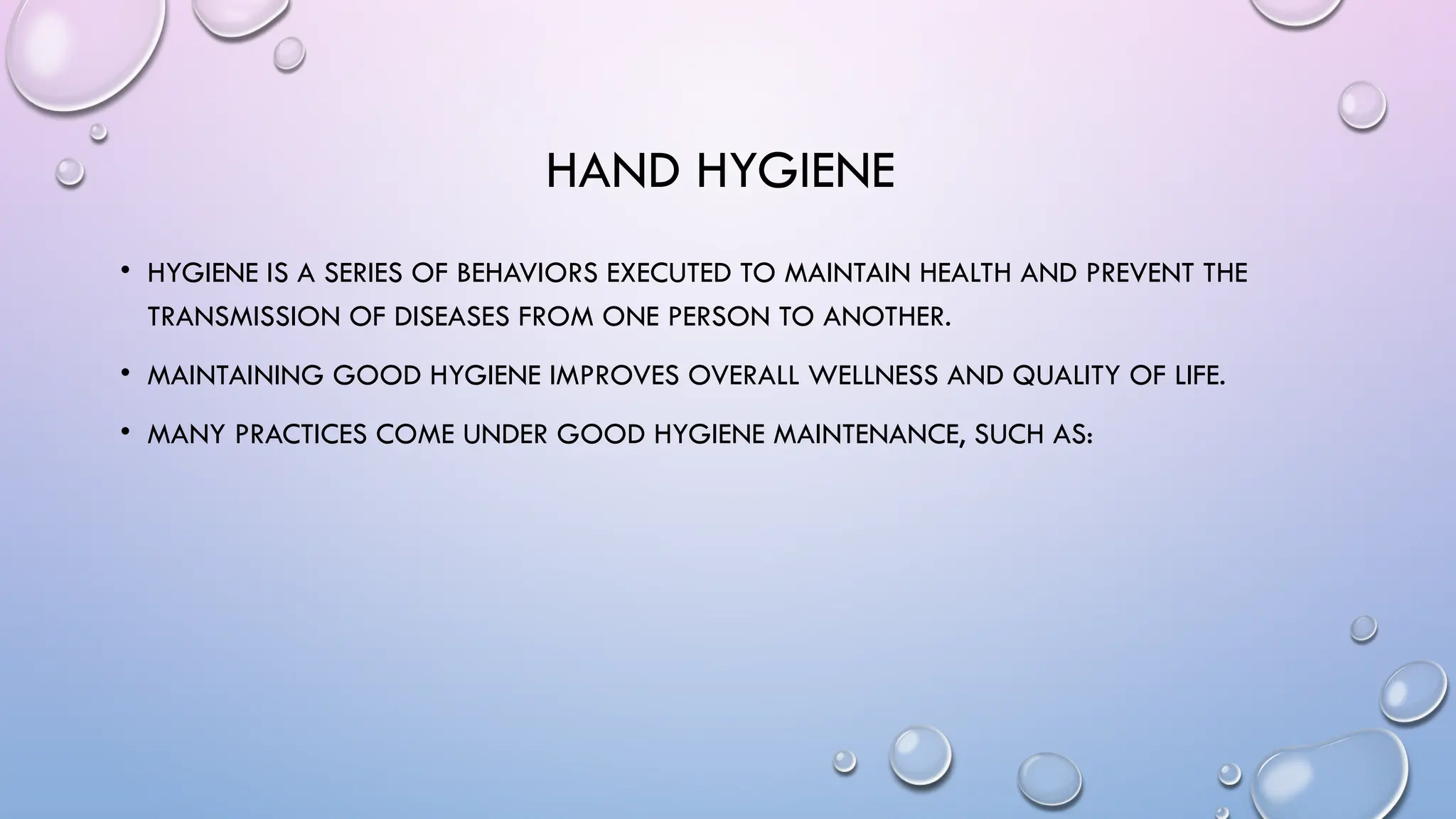 HAND HYGIENE

• HYGIENE IS A SERIES OF BEHAVIORS EXECUTED TO MAINTAIN HEALTH AND PREVENT THE TRANSMISSION OF DISEASES FROM ONE PERSON TO ANOTHER.

• MAINTAINING GOOD HYGIENE IMPROVES OVERALL WELLNESS AND QUALITY OF LIFE.

• MANY PRACTICES COME UNDER GOOD HYGIENE MAINTENANCE, SUCH AS: